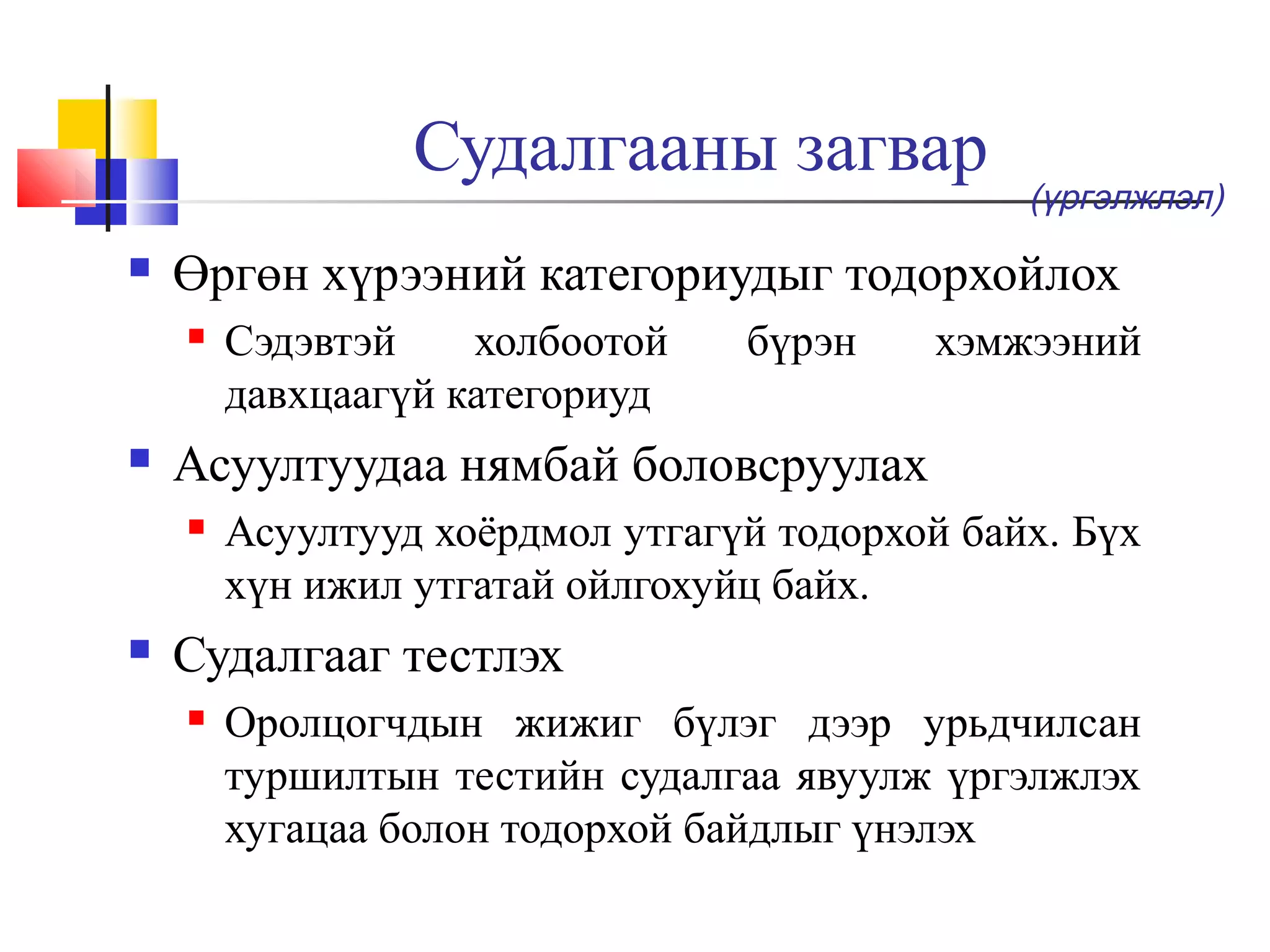 Судалгааны загвар
(үргэлжлэл)

Өргөн хүрээний категориудыг тодорхойлох

Сэдэвтэй холбоотой бүрэн хэмжээний давхцаагүй категориуд

Асуултуудаа нямбай боловсруулах

Асуултууд хоёрдмол утгагүй тодорхой байх. Бүх хүн ижил утгатай ойлгохуйц байх.

Судалгааг тестлэх

Оролцогчдын жижиг бүлэг дээр урьдчилсан туршилтын тестийн судалгаа явуулж үргэлжлэх хугацаа болон тодорхой байдлыг үнэлэх